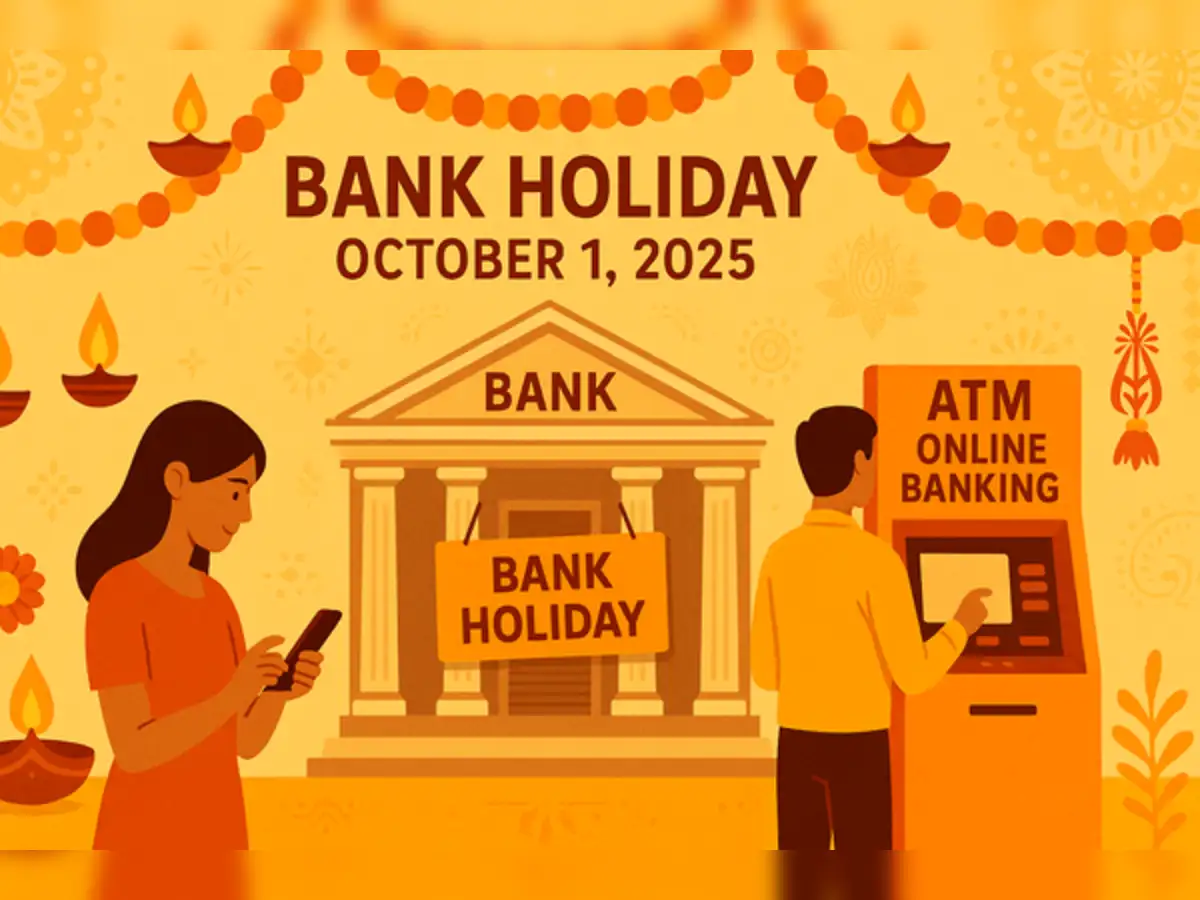 BANK HOLIDAY
OCTOBER 1, 2025

BANK

BANK HOLIDAY

ATM
ONLINE BANKING